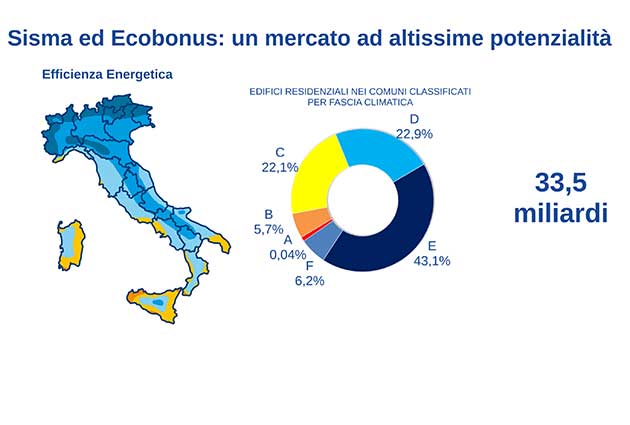 Sisma ed Ecobonus: un mercato ad altissime potenzialità

Efficienza Energetica

EDIFICI RESIDENZIALI NEI COMUNI CLASSIFICATI PER FASCIA CLIMATICA

D 22,9%

C 22,1%

B 5,7%

A 0,04%

F 6,2%

E 43,1%

33,5 miliardi